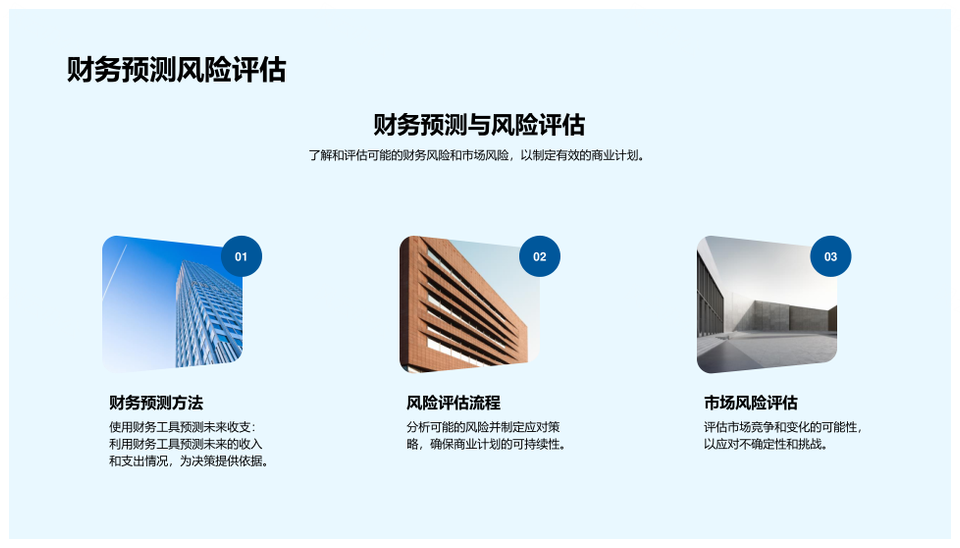 财务预测风险评估

财务预测与风险评估

了解和评估可能的财务风险和市场风险，以制定有效的商业计划。

01

财务预测方法

使用财务工具预测未来收支：利用财务工具预测未来的收入和支出情况，为决策提供依据。

02

风险评估流程

分析可能的风险并制定应对策略，确保商业计划的可持续性。

03

市场风险评估

评估市场竞争和变化的可能性，以应对不确定性和挑战。